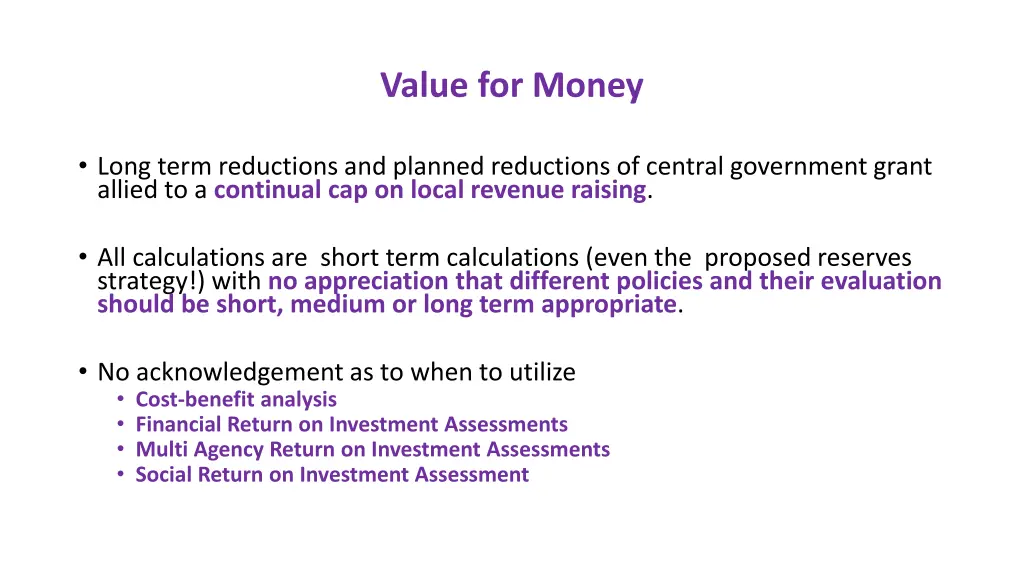 Value for Money

• Long term reductions and planned reductions of central government grant allied to a continual cap on local revenue raising.

• All calculations are short term calculations (even the proposed reserves strategy!) with no appreciation that different policies and their evaluation should be short, medium or long term appropriate.

• No acknowledgement as to when to utilize
  • Cost-benefit analysis
  • Financial Return on Investment Assessments
  • Multi Agency Return on Investment Assessments
  • Social Return on Investment Assessment